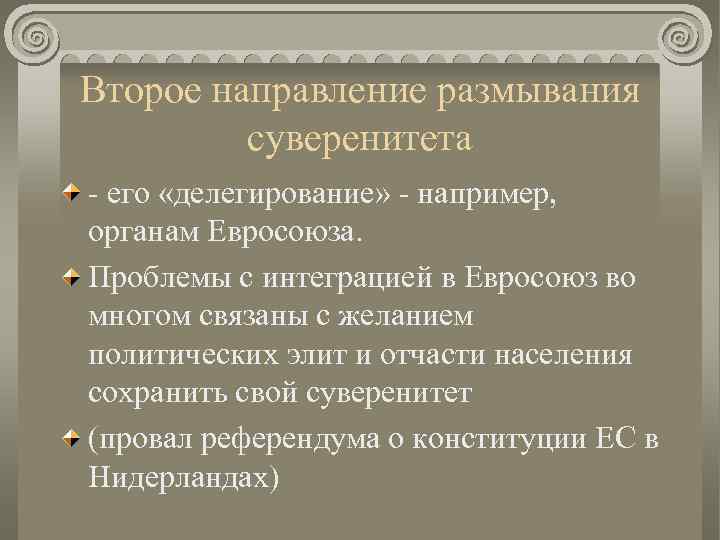 Второе направление размывания суверенитета

- его «делегирование» - например, органам Евросоюза.

Проблемы с интеграцией в Евросоюз во многом связаны с желанием политических элит и отчасти населения сохранить свой суверенитет

(провал референдума о конституции ЕС в Нидерландах)